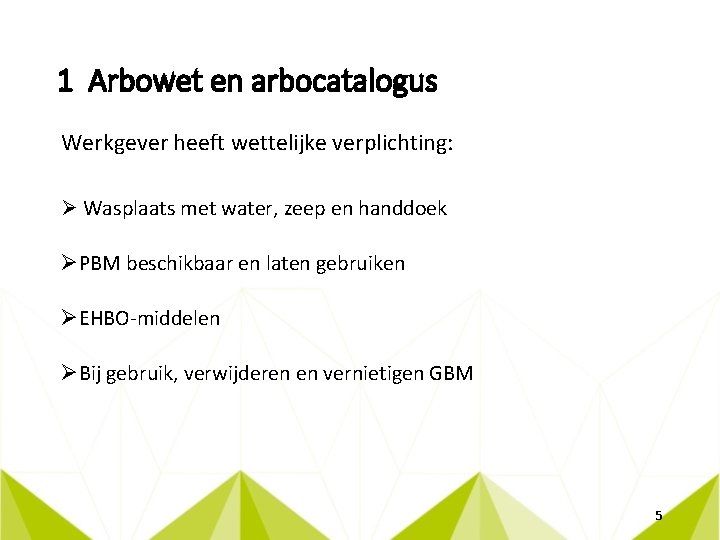 1 Arbowet en arbocatalogus

Werkgever heeft wettelijke verplichting:

➢ Wasplaats met water, zeep en handdoek

➢ PBM beschikbaar en laten gebruiken

➢ EHBO-middelen

➢ Bij gebruik, verwijderen en vernietigen GBM

5